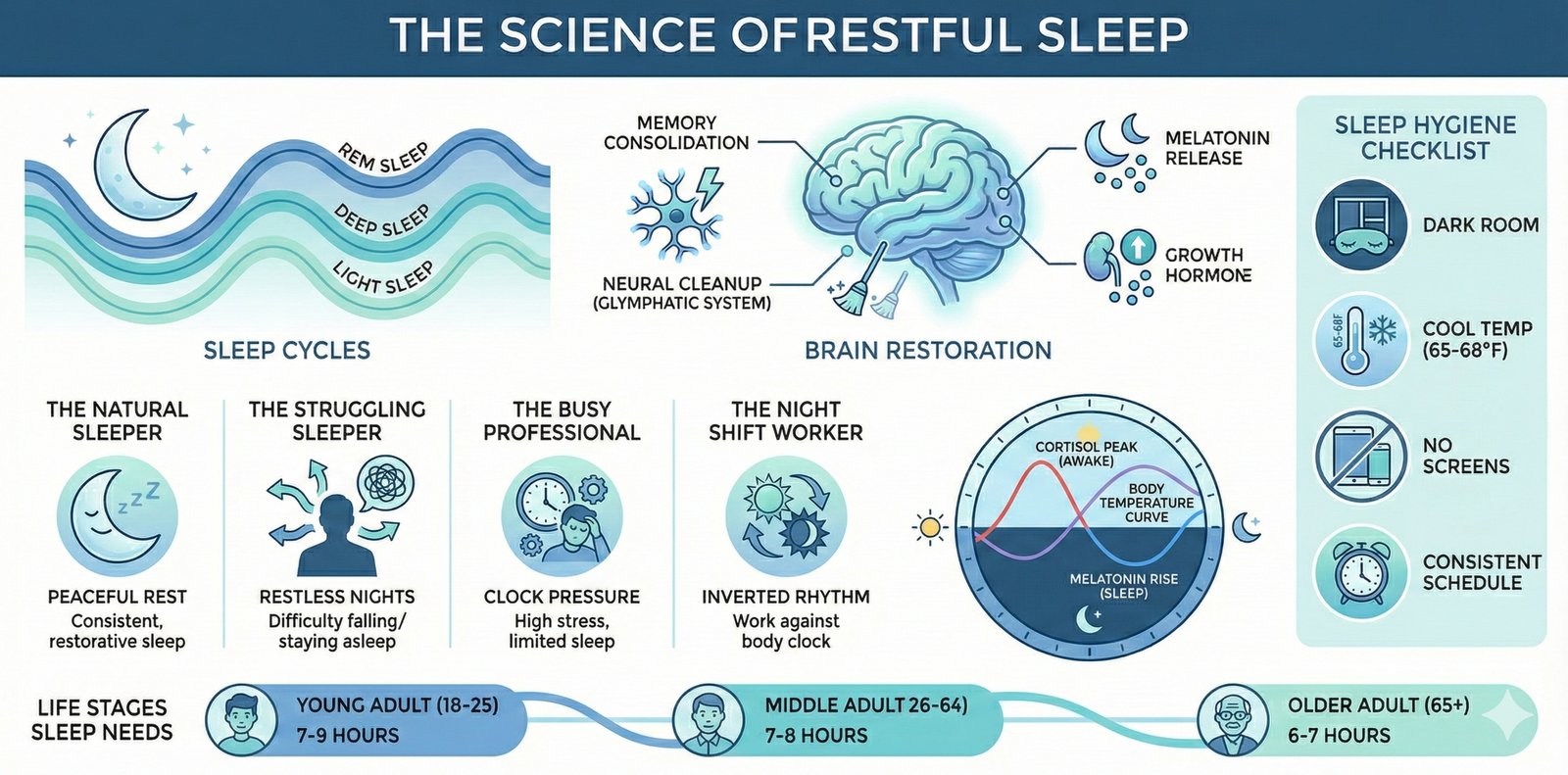 THE SCIENCE OFRESTFUL SLEEP

REM SLEEP
DEEP SLEEP
LIGHT SLEEP

SLEEP CYCLES

MEMORY CONSOLIDATION

NEURAL CLEANUP (GLYMPHATIC SYSTEM)

MELATONIN RELEASE

GROWTH HORMONE

BRAIN RESTORATION

SLEEP HYGIENE CHECKLIST

DARK ROOM

65-68F

COOL TEMP (65-68°F)

NO SCREENS

CONSISTENT SCHEDULE

THE NATURAL SLEEPER
PEACEFUL REST
Consistent, restorative sleep

THE STRUGGLING SLEEPER
RESTLESS NIGHTS
Difficulty falling/ staying asleep

THE BUSY PROFESSIONAL
CLOCK PRESSURE
High stress, limited sleep

THE NIGHT SHIFT WORKER
INVERTED RHYTHM
Work against body clock

CORTISOL PEAK (AWAKE)
BODY TEMPERATURE CURVE
MELATONIN RISE (SLEEP)

LIFE STAGES SLEEP NEEDS

YOUNG ADULT (18-25)
7-9 HOURS

MIDDLE ADULT 26-64)
7-8 HOURS

OLDER ADULT (65+)
6-7 HOURS